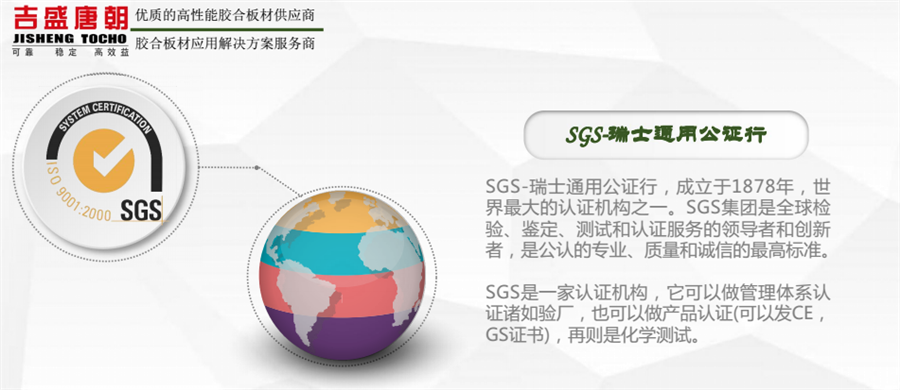 吉盛唐朝
JISHENG TOCHO
可靠 稳定 高效益
优质的高性能胶合板材供应商
胶合板材应用解决方案服务商

SYSTEM CERTIFICATION
ISO 9001:2000
SGS

SGS-瑞士通用公证行

SGS-瑞士通用公证行，成立于1878年，世界最大的认证机构之一。SGS集团是全球检验、鉴定、测试和认证服务的领导者和创新者，是公认的专业、质量和诚信的最高标准。

SGS是一家认证机构，它可以做管理体系认证诸如验厂，也可以做产品认证(可以发CE，GS证书)，再则是化学测试。